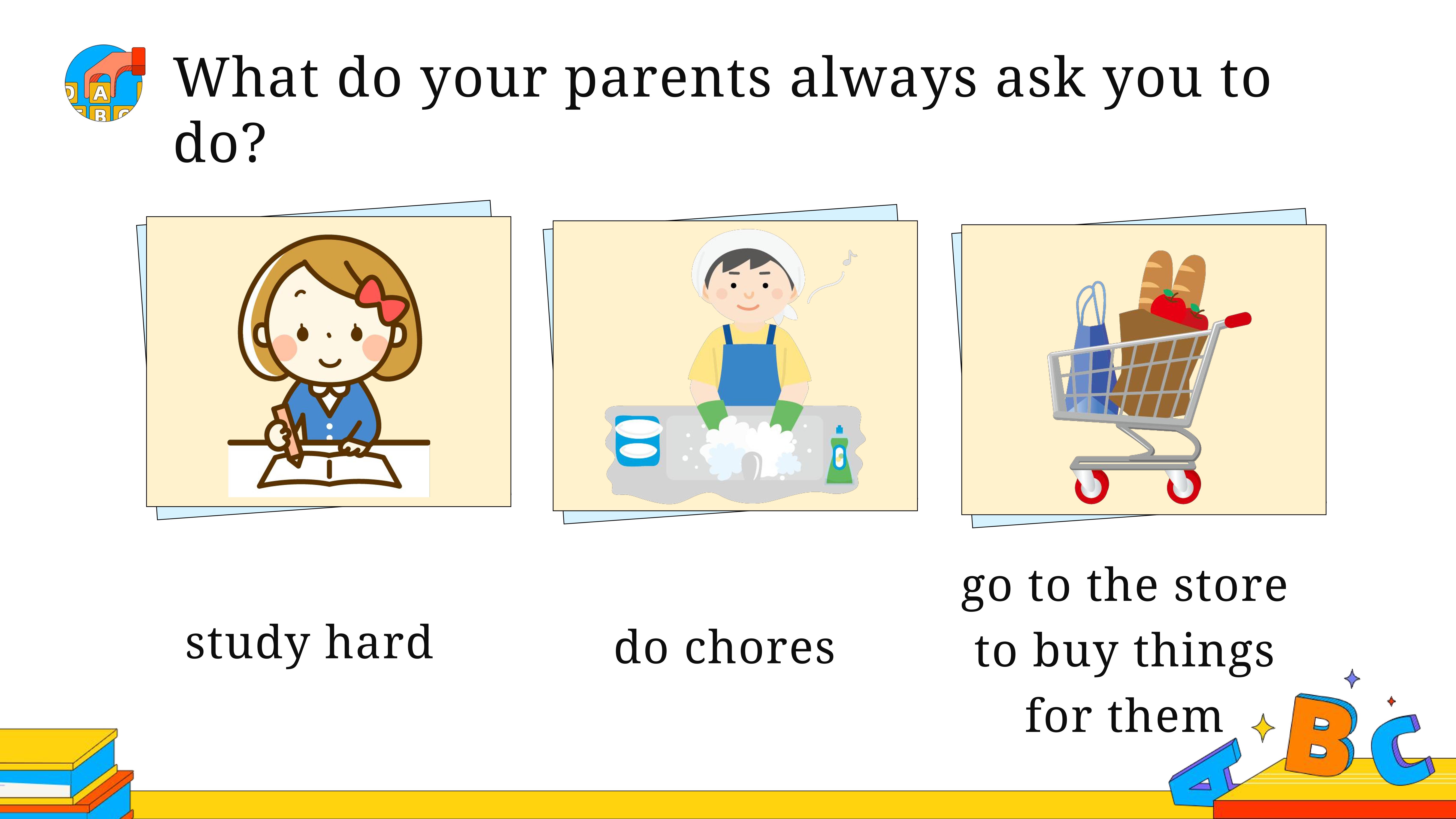 What do your parents always ask you to do?

study hard

do chores

go to the store to buy things for them